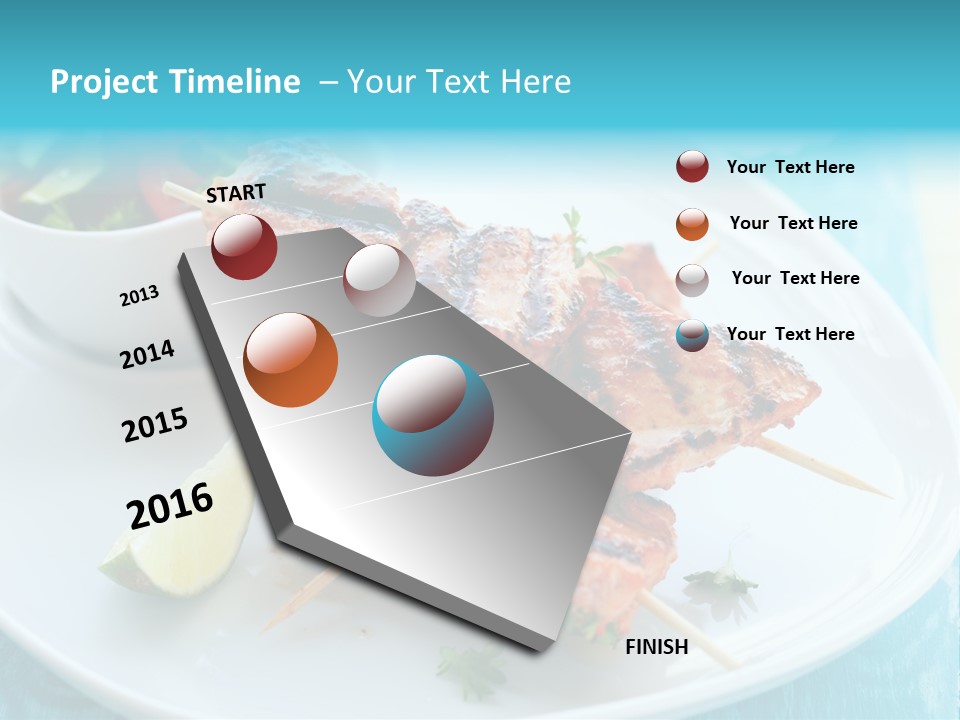 Project Timeline – Your Text Here

START

2013

2014

2015

2016

FINISH

Your Text Here

Your Text Here

Your Text Here

Your Text Here